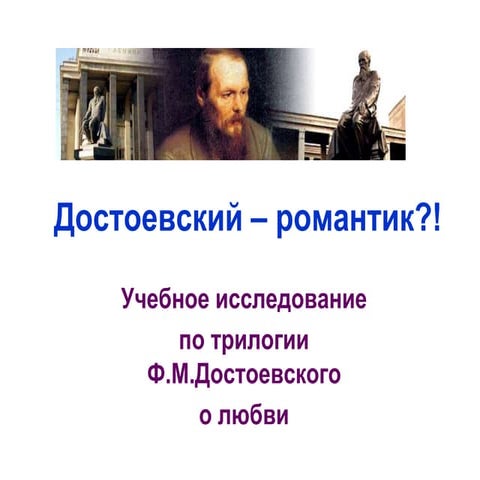 Достоевский – романтик?!

Учебное исследование
по трилогии
Ф.М.Достоевского
о любви